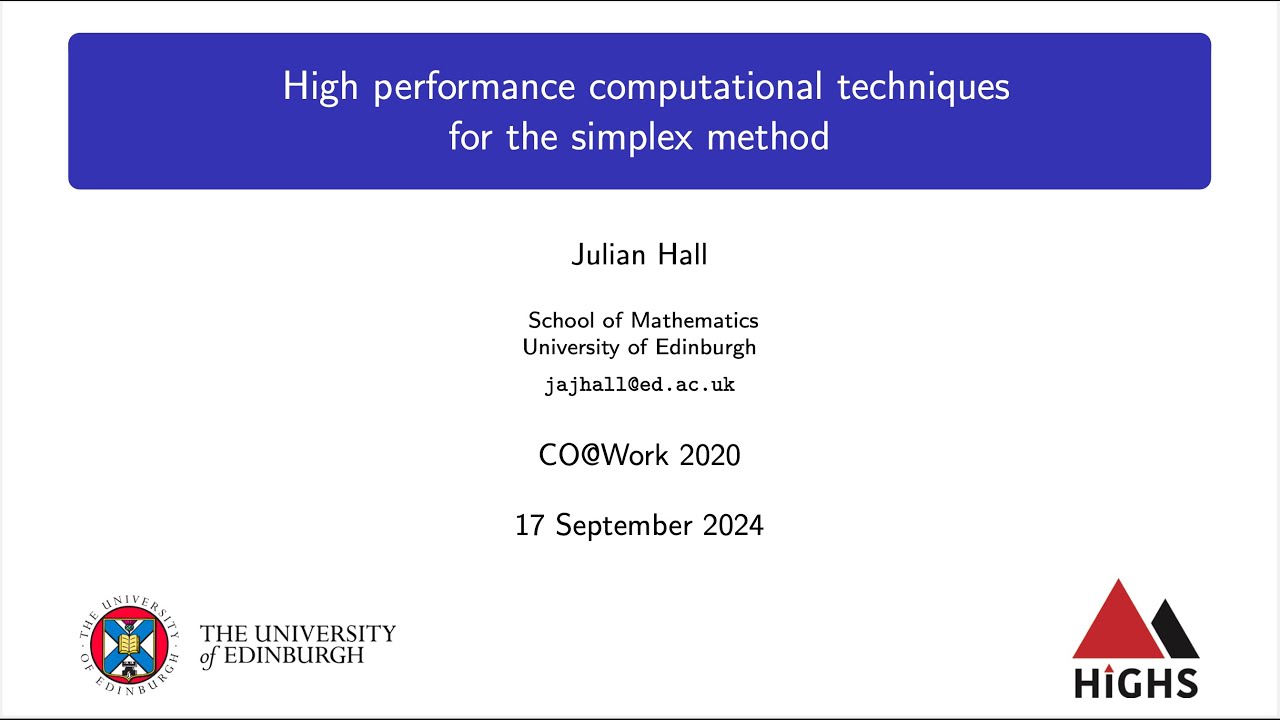 High performance computational techniques for the simplex method

Julian Hall

School of Mathematics
University of Edinburgh

jajhall@ed.ac.uk

CO@Work 2020

17 September 2024

THE UNIVERSITY OF EDINBURGH

THE UNIVERSITY of EDINBURGH

HiGHS